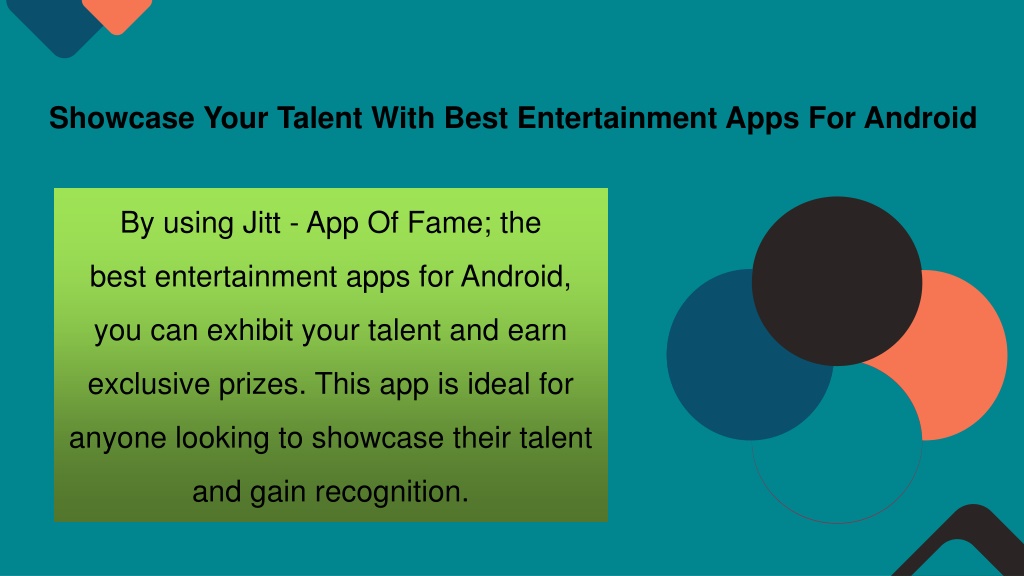 Showcase Your Talent With Best Entertainment Apps For Android

By using Jitt - App Of Fame; the best entertainment apps for Android, you can exhibit your talent and earn exclusive prizes. This app is ideal for anyone looking to showcase their talent and gain recognition.